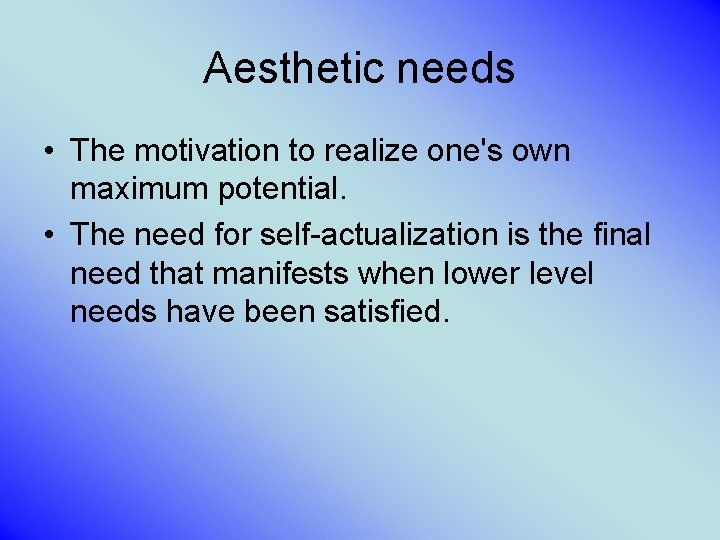 Aesthetic needs

• The motivation to realize one's own maximum potential.

• The need for self-actualization is the final need that manifests when lower level needs have been satisfied.